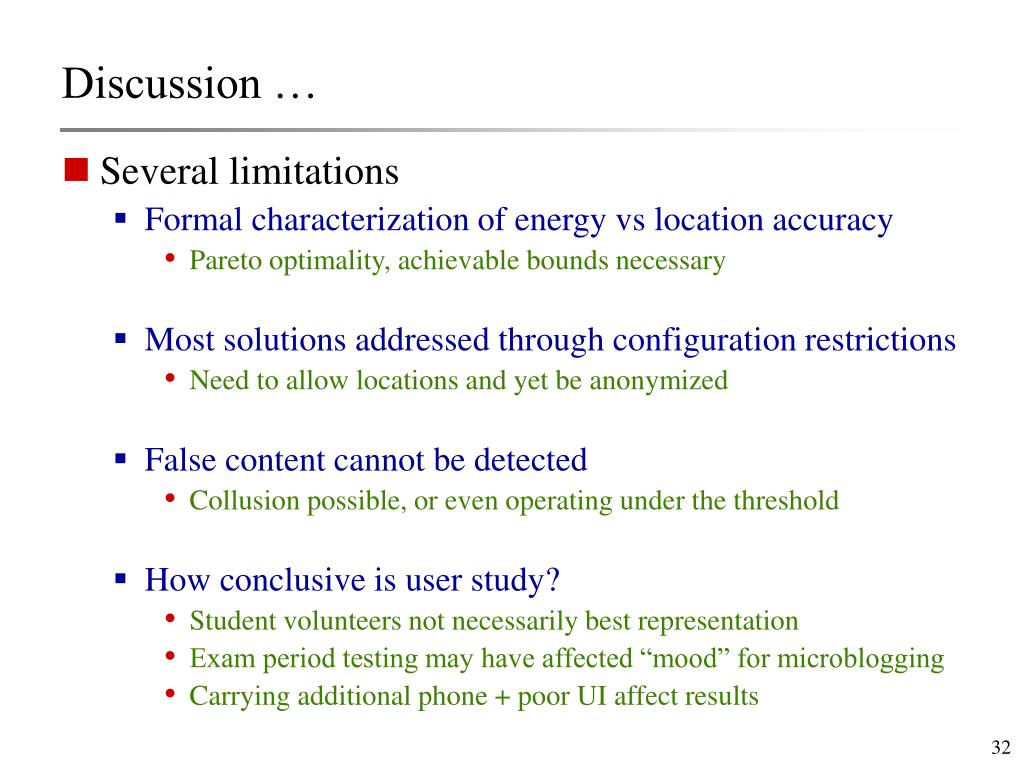 Discussion …

Several limitations

Formal characterization of energy vs location accuracy

Pareto optimality, achievable bounds necessary

Most solutions addressed through configuration restrictions

Need to allow locations and yet be anonymized

False content cannot be detected

Collusion possible, or even operating under the threshold

How conclusive is user study?

Student volunteers not necessarily best representation

Exam period testing may have affected “mood” for microblogging

Carrying additional phone + poor UI affect results

32